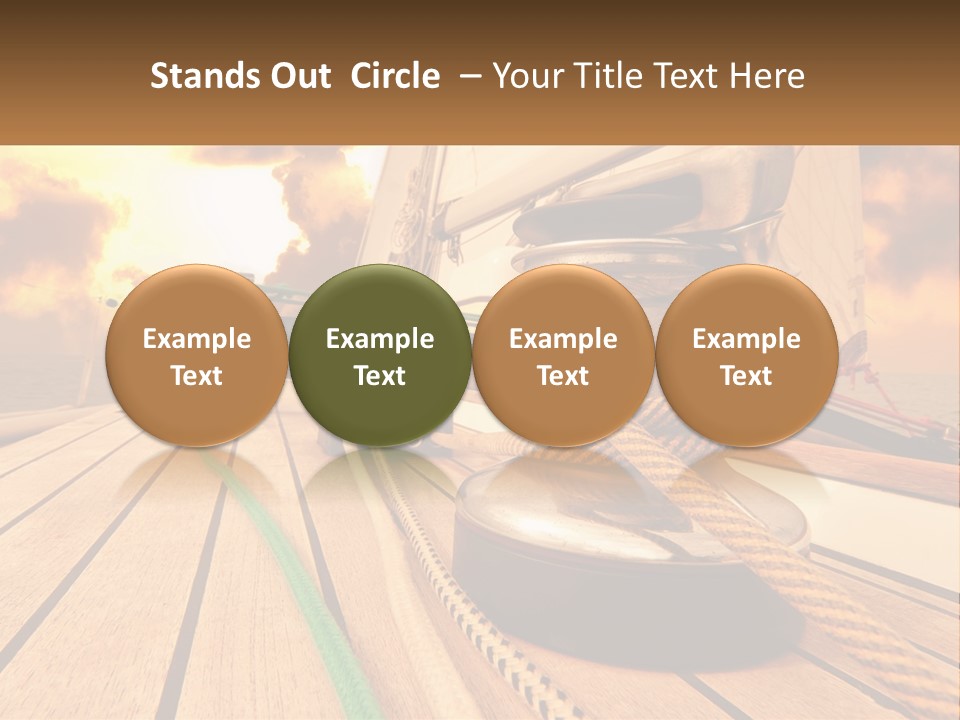 Stands Out Circle – Your Title Text Here

Example Text

Example Text

Example Text

Example Text